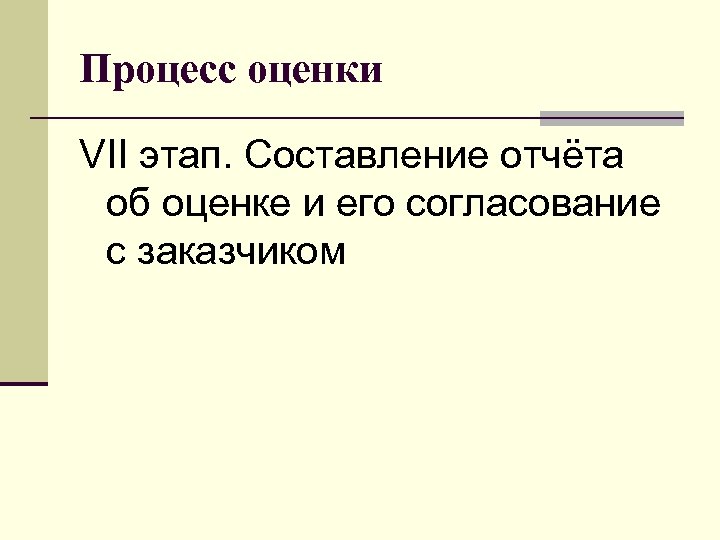 Процесс оценки

VII этап. Составление отчёта об оценке и его согласование с заказчиком